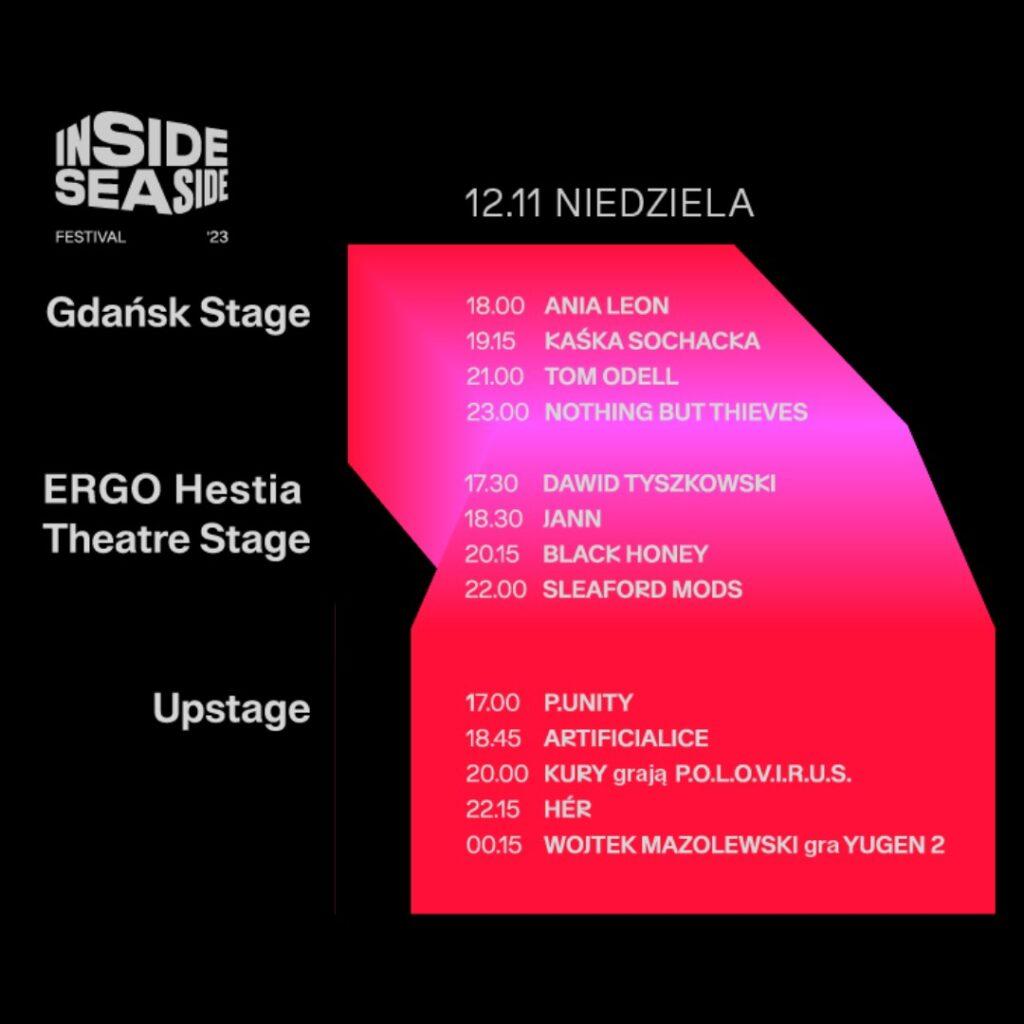 INSIDE SEASIDE
FESTIVAL '23

12.11 NIEDZIELA

Gdańsk Stage

18.00 ANIA LEON
19.15 KAŚKA SOCHACKA
21.00 TOM ODELL
23.00 NOTHING BUT THIEVES

ERGO Hestia Theatre Stage

17.30 DAWID TYSZKOWSKI
18.30 JANN
20.15 BLACK HONEY
22.00 SLEAFORD MODS

Upstage

17.00 P.UNITY
18.45 ARTIFICIALICE
20.00 KURY grają P.O.L.O.V.I.R.U.S.
22.15 HÉR
00.15 WOJTEK MAZOLEWSKI gra YUGEN 2